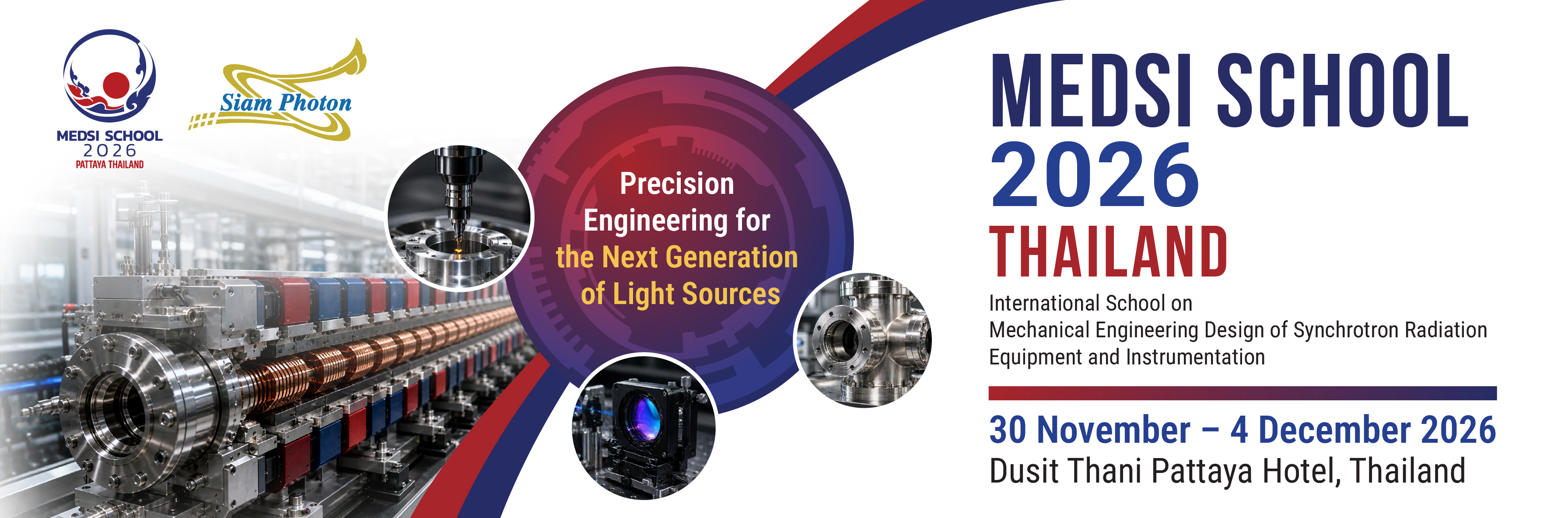 MEDSI SCHOOL
2026
PATTAYA THAILAND

Siam Photon

Precision Engineering for the Next Generation of Light Sources

MEDSI SCHOOL
2026
THAILAND

International School on Mechanical Engineering Design of Synchrotron Radiation Equipment and Instrumentation

30 November – 4 December 2026
Dusit Thani Pattaya Hotel, Thailand